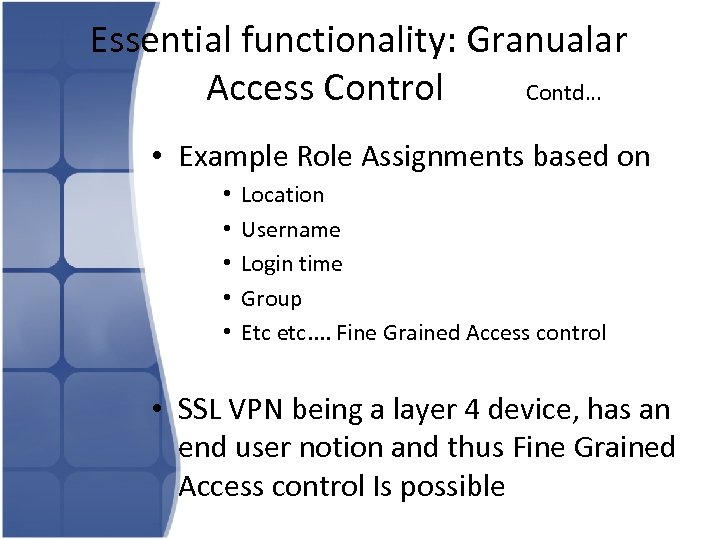 Essential functionality: Granualar Access Control Contd…

• Example Role Assignments based on
  • Location
  • Username
  • Login time
  • Group
  • Etc etc…. Fine Grained Access control

• SSL VPN being a layer 4 device, has an end user notion and thus Fine Grained Access control Is possible